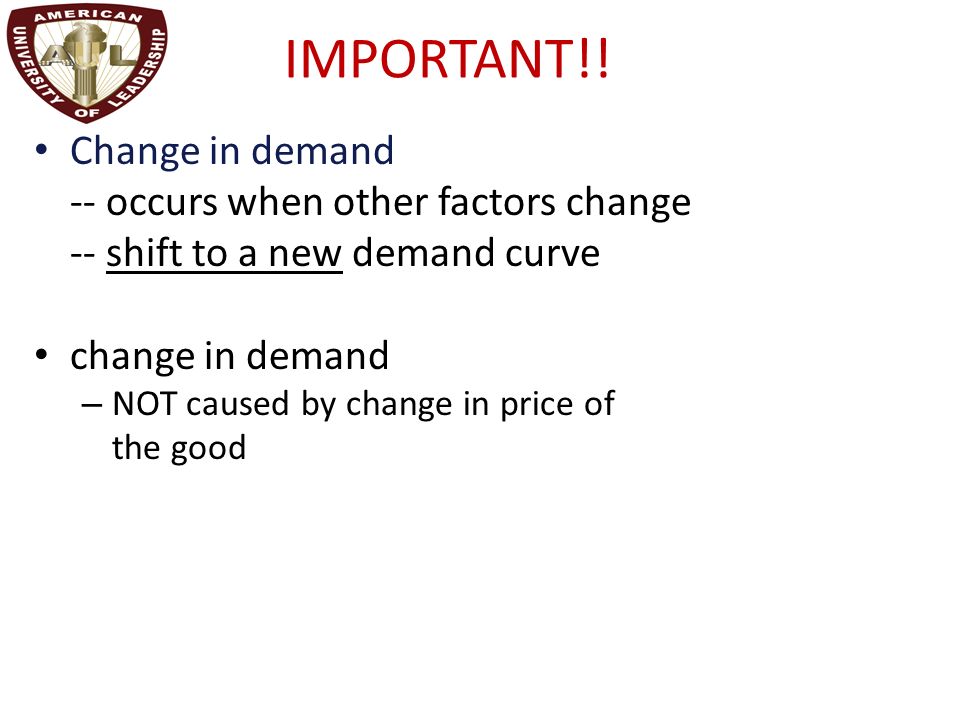 AMERICAN UNIVERSITY OF LEADERSHIP
AUL

IMPORTANT!!

• Change in demand
-- occurs when other factors change
-- shift to a new demand curve

• change in demand
– NOT caused by change in price of the good